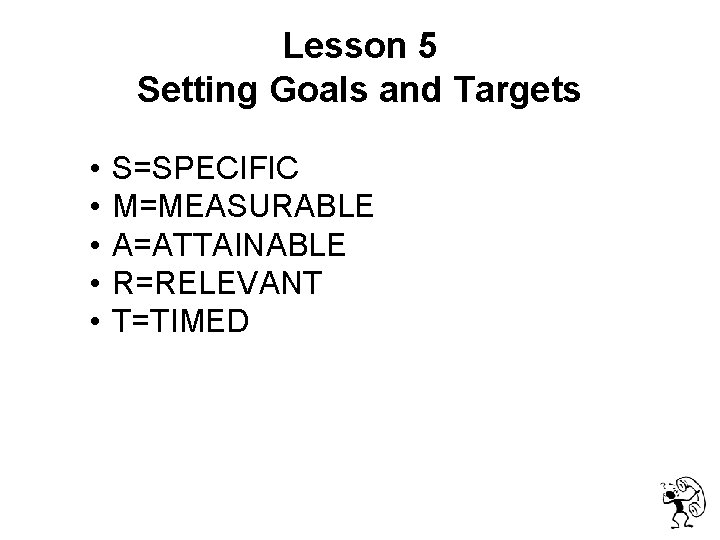 Lesson 5
Setting Goals and Targets

• S=SPECIFIC
• M=MEASURABLE
• A=ATTAINABLE
• R=RELEVANT
• T=TIMED